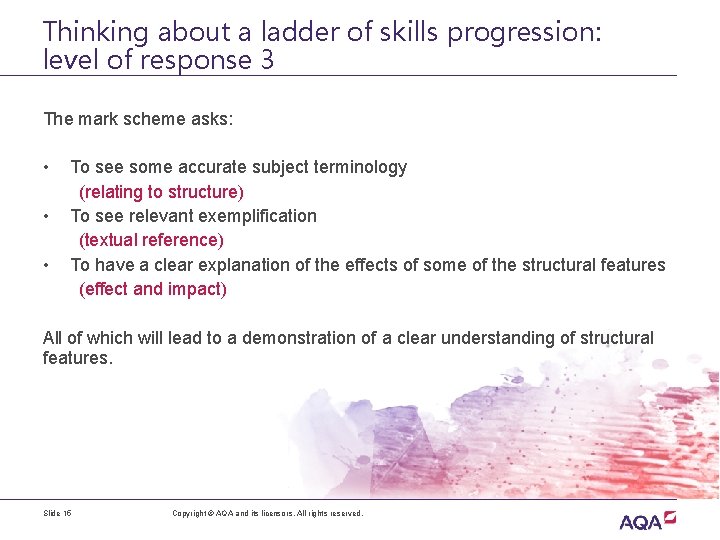 Thinking about a ladder of skills progression: level of response 3

The mark scheme asks:

• To see some accurate subject terminology
(relating to structure)
• To see relevant exemplification
(textual reference)
• To have a clear explanation of the effects of some of the structural features
(effect and impact)

All of which will lead to a demonstration of a clear understanding of structural features.

Slide 16

Copyright © AQA and its licensors. All rights reserved.

AQA